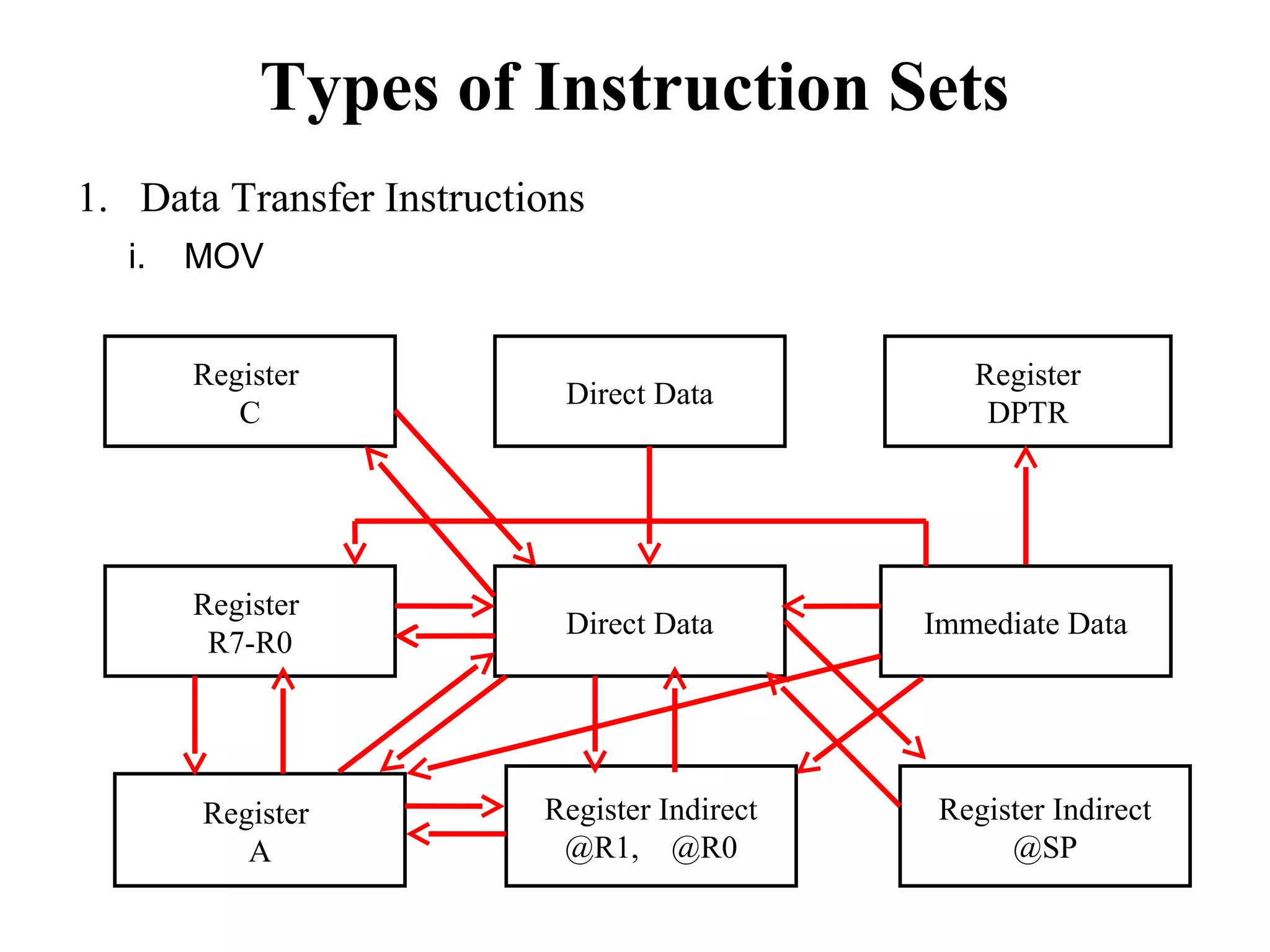 Types of Instruction Sets

1. Data Transfer Instructions

i. MOV

Register C

Direct Data

Register DPTR

Register R7-R0

Direct Data

Immediate Data

Register A

Register Indirect @R1, @R0

Register Indirect @SP